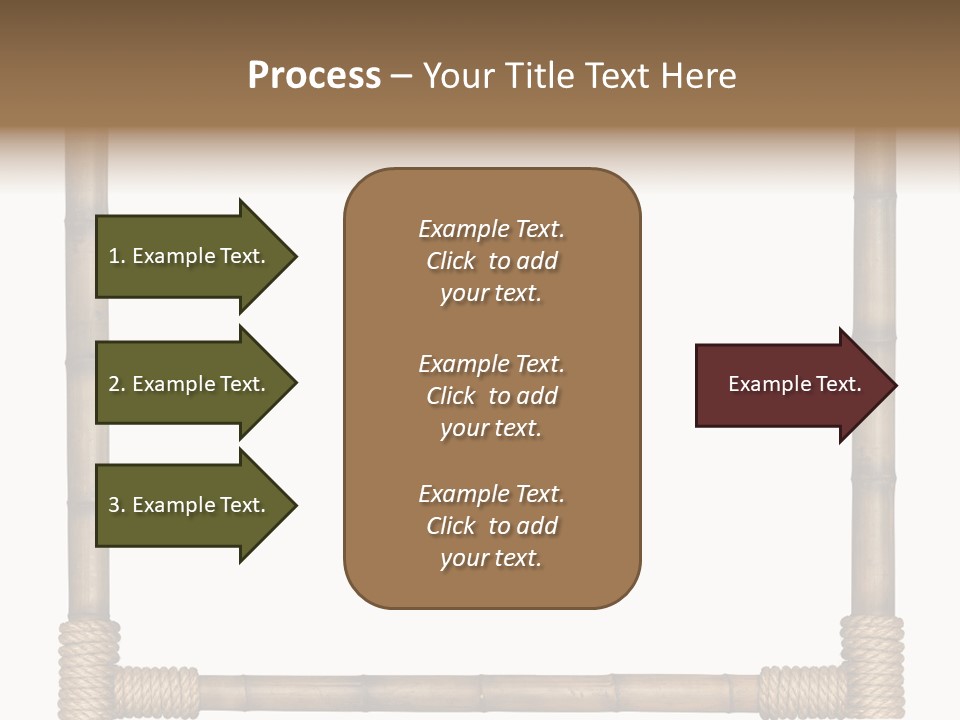 Process – Your Title Text Here

1. Example Text.

2. Example Text.

3. Example Text.

Example Text. Click to add your text.

Example Text. Click to add your text.

Example Text. Click to add your text.

Example Text.